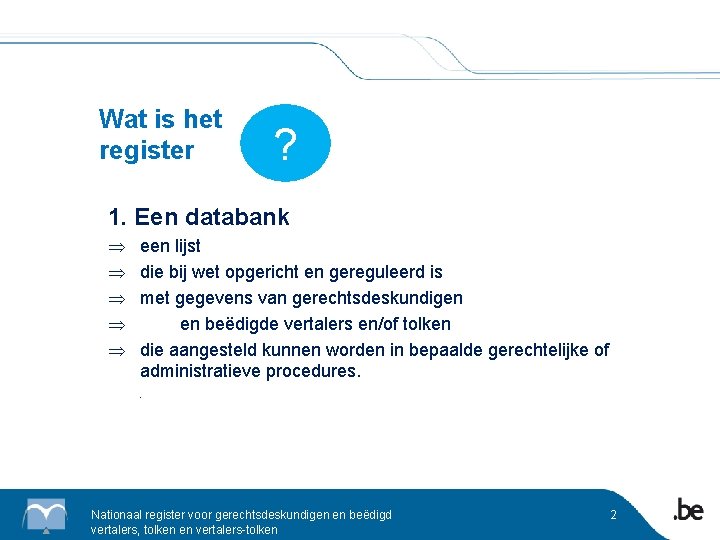 Wat is het register

?

1. Een databank

⇒ een lijst

⇒ die bij wet opgericht en gereguleerd is

⇒ met gegevens van gerechtsdeskundigen

⇒ en beëdigde vertalers en/of tolken

⇒ die aangesteld kunnen worden in bepaalde gerechtelijke of administratieve procedures.

.

Nationaal register voor gerechtsdeskundigen en beëdigd vertalers, tolken en vertalers-tolken

2

.be